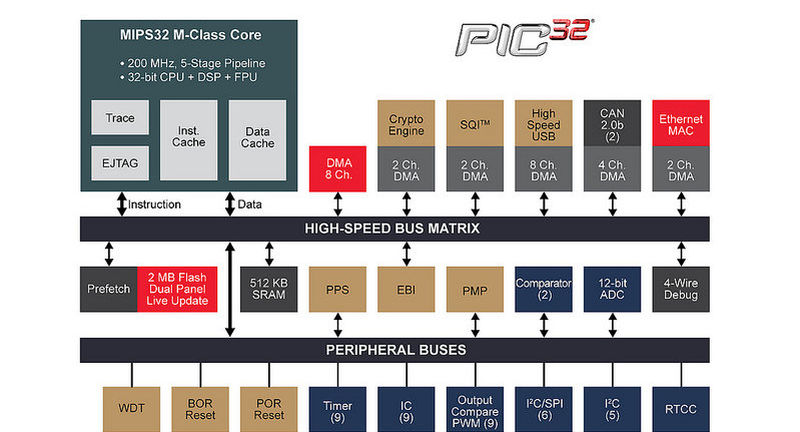 MIPS32 M-Class Core

• 200 MHz, 5-Stage Pipeline
• 32-bit CPU + DSP + FPU

Trace

EJTAG

Inst. Cache

Data Cache

PIC32®

DMA 8 Ch.

Crypto Engine

2 Ch. DMA

SQI™

2 Ch. DMA

High Speed USB

8 Ch. DMA

CAN 2.0b (2)

4 Ch. DMA

Ethernet MAC

2 Ch. DMA

Instruction

Data

HIGH-SPEED BUS MATRIX

Prefetch

2 MB Flash Dual Panel Live Update

512 KB SRAM

PPS

EBI

PMP

Comparator (2)

12-bit ADC

4-Wire Debug

PERIPHERAL BUSES

WDT

BOR Reset

POR Reset

Timer (9)

IC (9)

Output Compare PWM (9)

I²C/SPI (6)

I²C (5)

RTCC